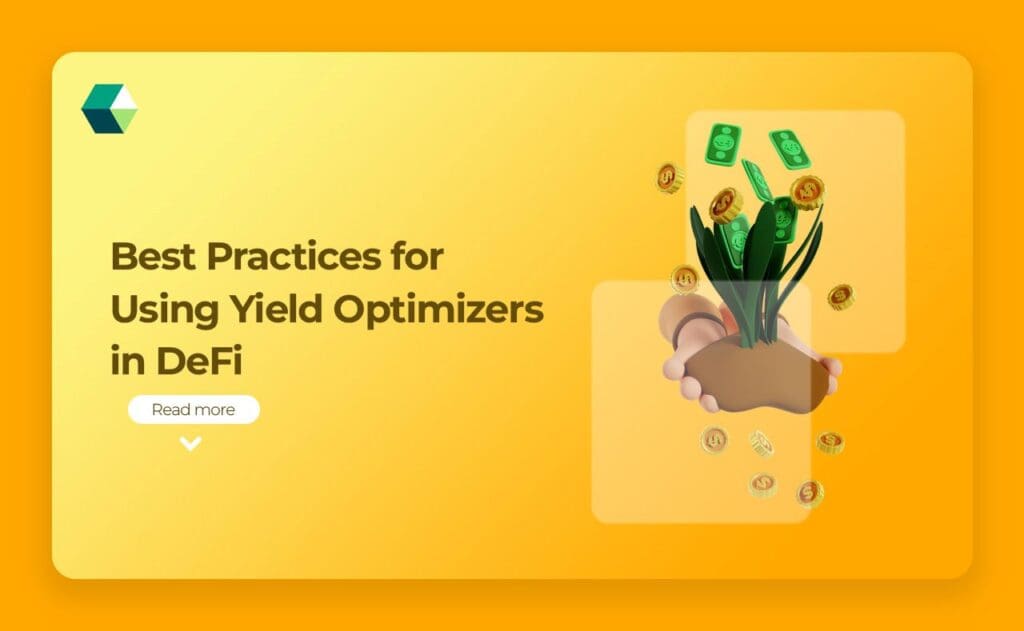 Best Practices for Using Yield Optimizers in DeFi

Read more